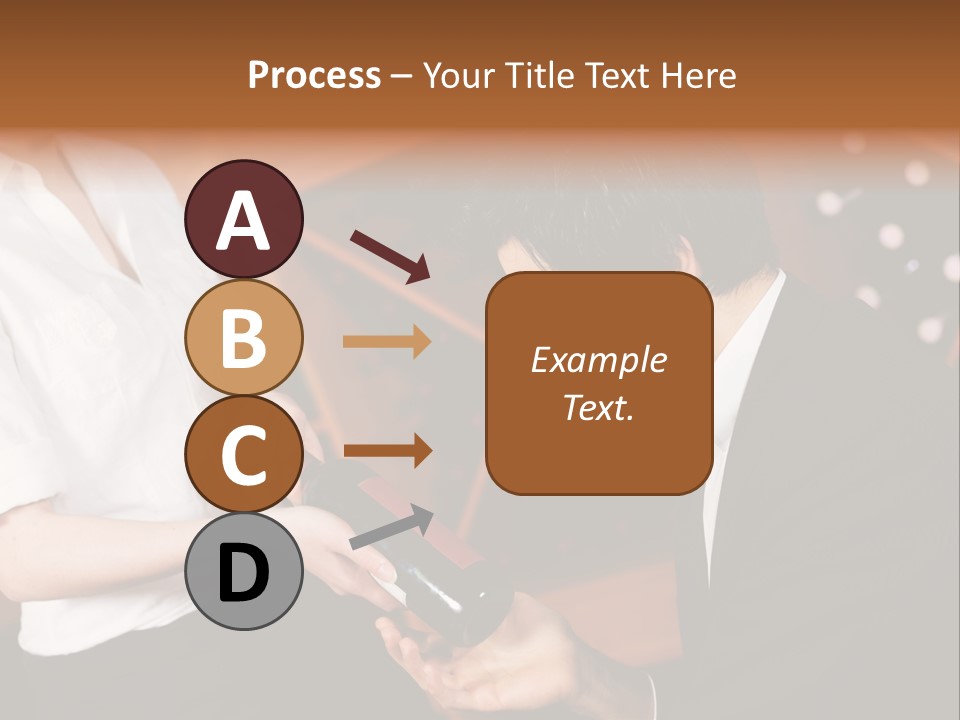 Process – Your Title Text Here

A

B

C

D

Example Text.